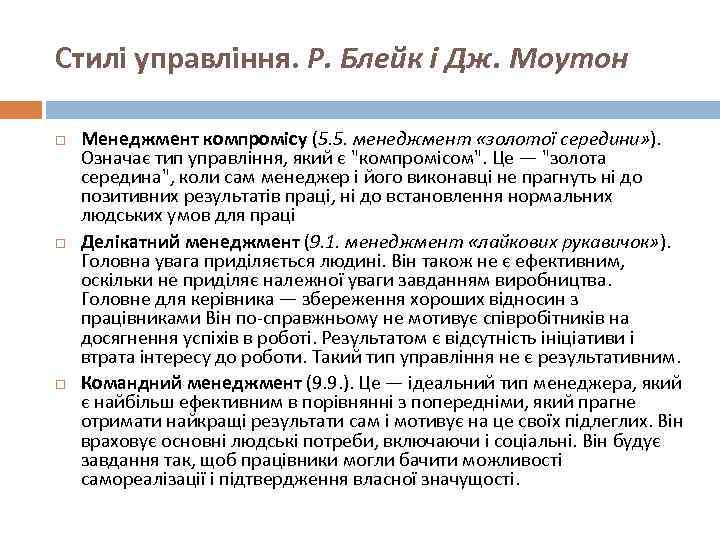 Стилі управління. Р. Блейк і Дж. Моутон

Менеджмент компромісу (5.5. менеджмент «золотої середини»). Означає тип управління, який є "компромісом". Це — "золота середина", коли сам менеджер і його виконавці не прагнуть ні до позитивних результатів праці, ні до встановлення нормальних людських умов для праці

Делікатний менеджмент (9.1. менеджмент «лайкових рукавичок»). Головна увага приділяється людині. Він також не є ефективним, оскільки не приділяє належної уваги завданням виробництва. Головне для керівника — збереження хороших відносин з працівниками Він по-справжньому не мотивує співробітників на досягнення успіхів в роботі. Результатом є відсутність ініціативи і втрата інтересу до роботи. Такий тип управління не є результативним.

Командний менеджмент (9.9.). Це — ідеальний тип менеджера, який є найбільш ефективним в порівнянні з попередніми, який прагне отримати найкращі результати сам і мотивує на це своїх підлеглих. Він враховує основні людські потреби, включаючи і соціальні. Він будує завдання так, щоб працівники могли бачити можливості самореалізації і підтвердження власної значущості.